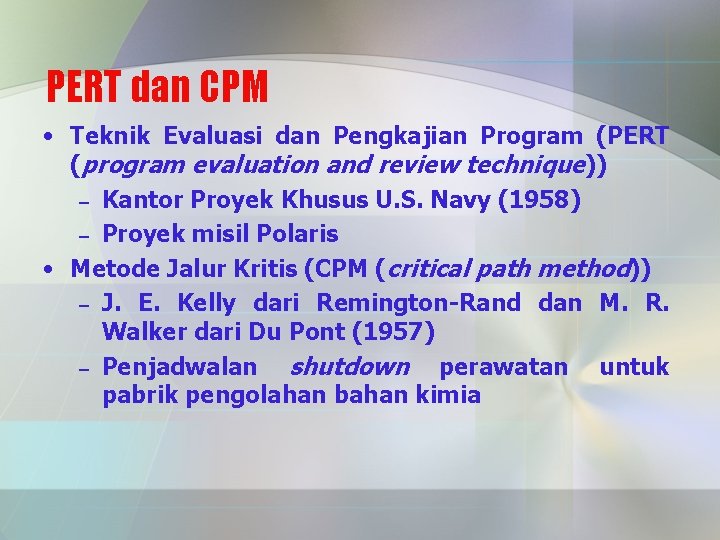 PERT dan CPM

• Teknik Evaluasi dan Pengkajian Program (PERT (program evaluation and review technique))
– Kantor Proyek Khusus U.S. Navy (1958)
– Proyek misil Polaris
• Metode Jalur Kritis (CPM (critical path method))
– J. E. Kelly dari Remington-Rand dan M. R. Walker dari Du Pont (1957)
– Penjadwalan shutdown perawatan untuk pabrik pengolahan bahan kimia